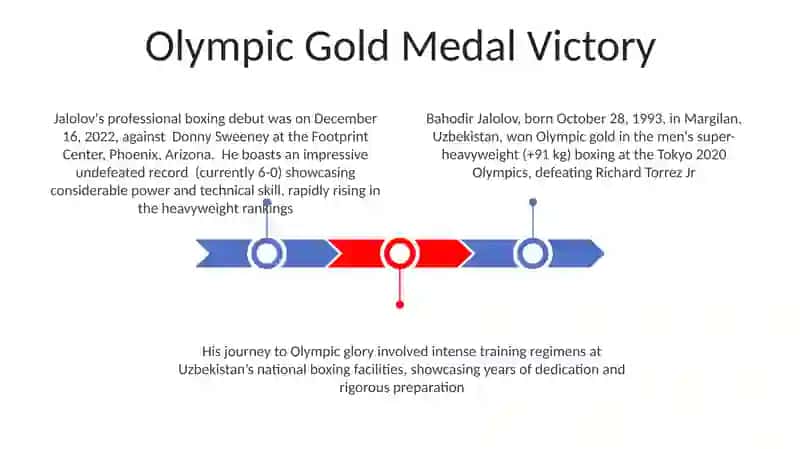 Olympic Gold Medal Victory

Jalolov's professional boxing debut was on December 16, 2022, against Donny Sweeney at the Footprint Center, Phoenix, Arizona. He boasts an impressive undefeated record (currently 6-0) showcasing considerable power and technical skill, rapidly rising in the heavyweight rankings

Bahodir Jalolov, born October 28, 1993, in Margilan, Uzbekistan, won Olympic gold in the men's super-heavyweight (+91 kg) boxing at the Tokyo 2020 Olympics, defeating Richard Torrez Jr

His journey to Olympic glory involved intense training regimens at Uzbekistan's national boxing facilities, showcasing years of dedication and rigorous preparation